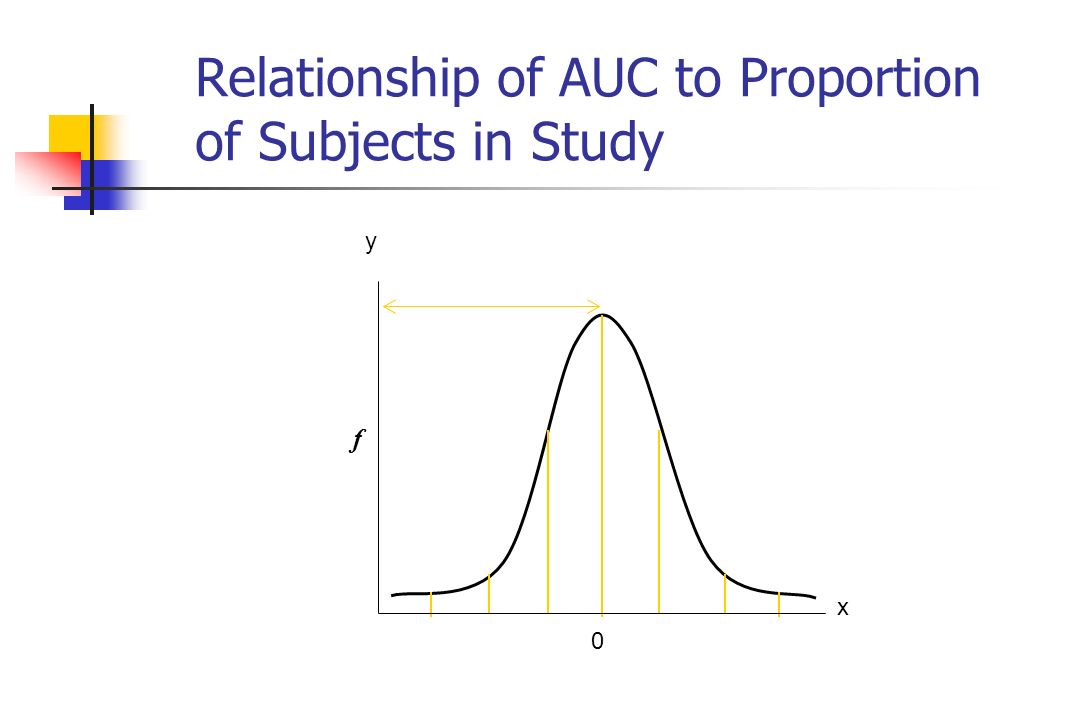 Relationship of AUC to Proportion of Subjects in Study

y

$f$

x

0